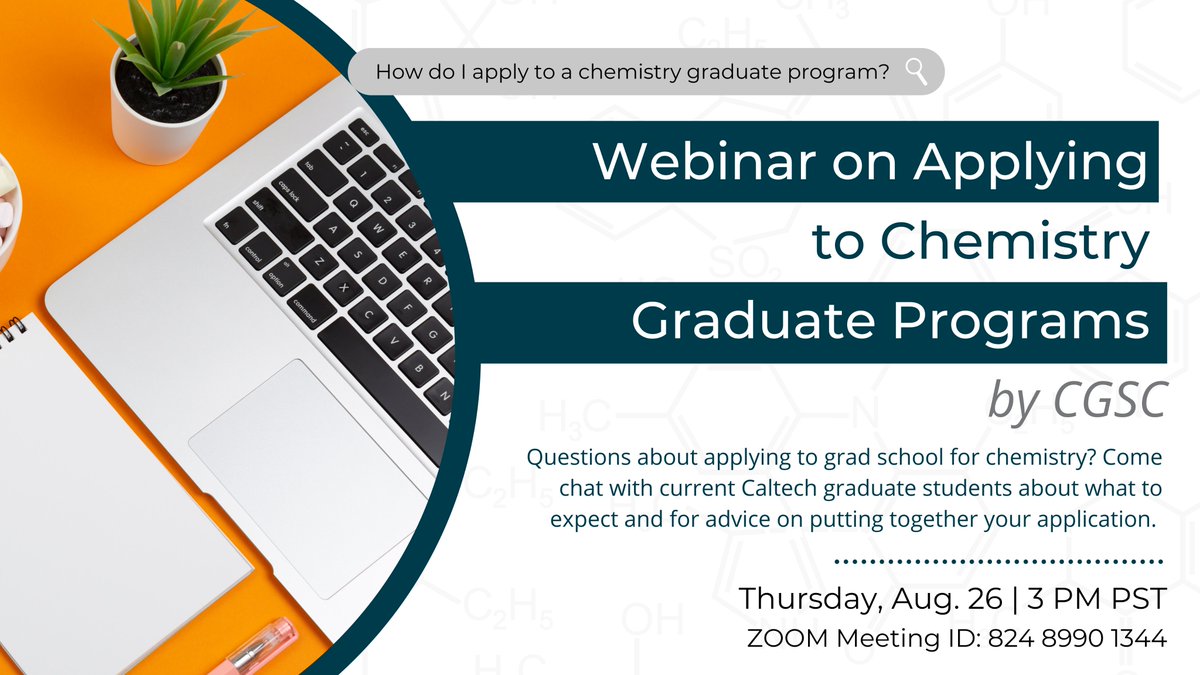 How do I apply to a chemistry graduate program?

Webinar on Applying to Chemistry Graduate Programs

by CGSC

Questions about applying to grad school for chemistry? Come chat with current Caltech graduate students about what to expect and for advice on putting together your application.

Thursday, Aug. 26 | 3 PM PST
ZOOM Meeting ID: 824 8990 1344